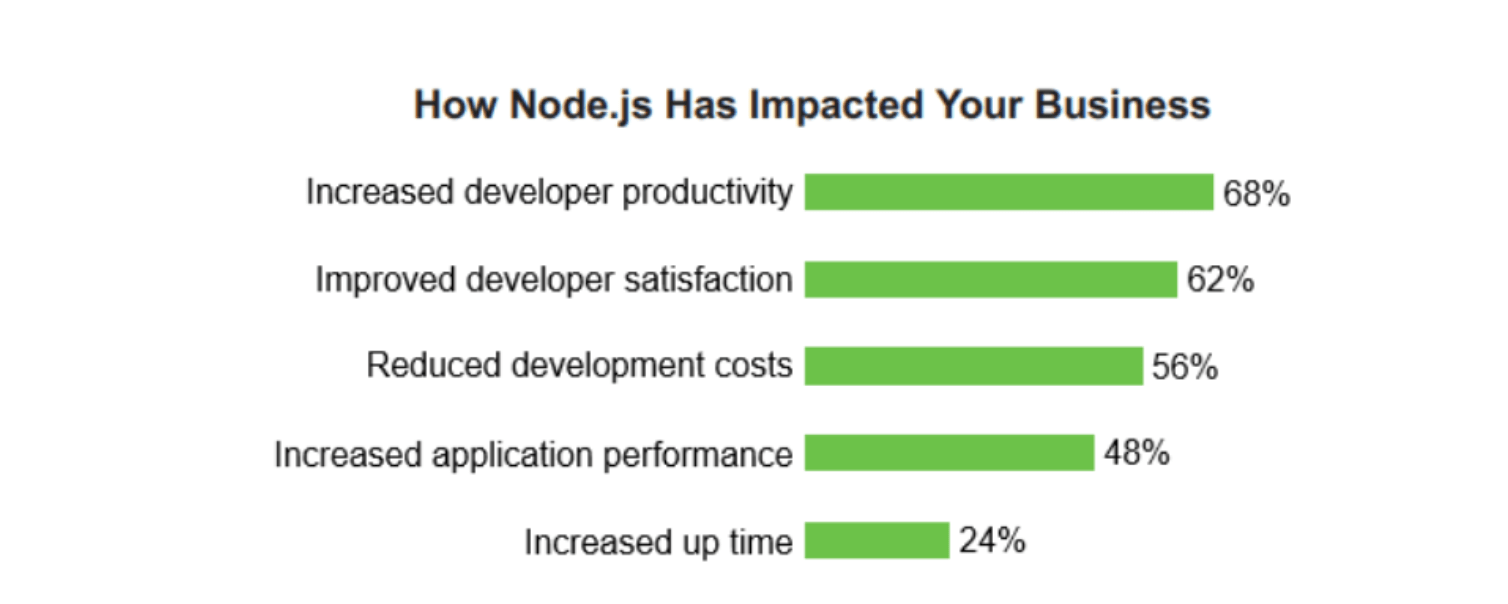 How Node.js Has Impacted Your Business

Increased developer productivity 68%

Improved developer satisfaction 62%

Reduced development costs 56%

Increased application performance 48%

Increased up time 24%